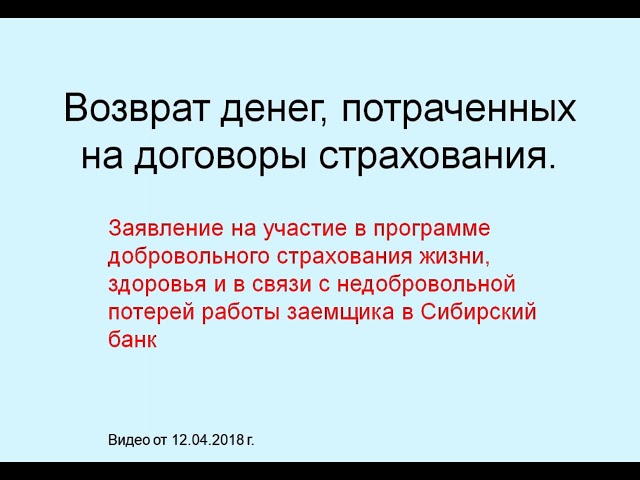 Возврат денег, потраченных на договоры страхования.

Заявление на участие в программе добровольного страхования жизни, здоровья и в связи с недобровольной потерей работы заемщика в Сибирский банк

Видео от 12.04.2018 г.